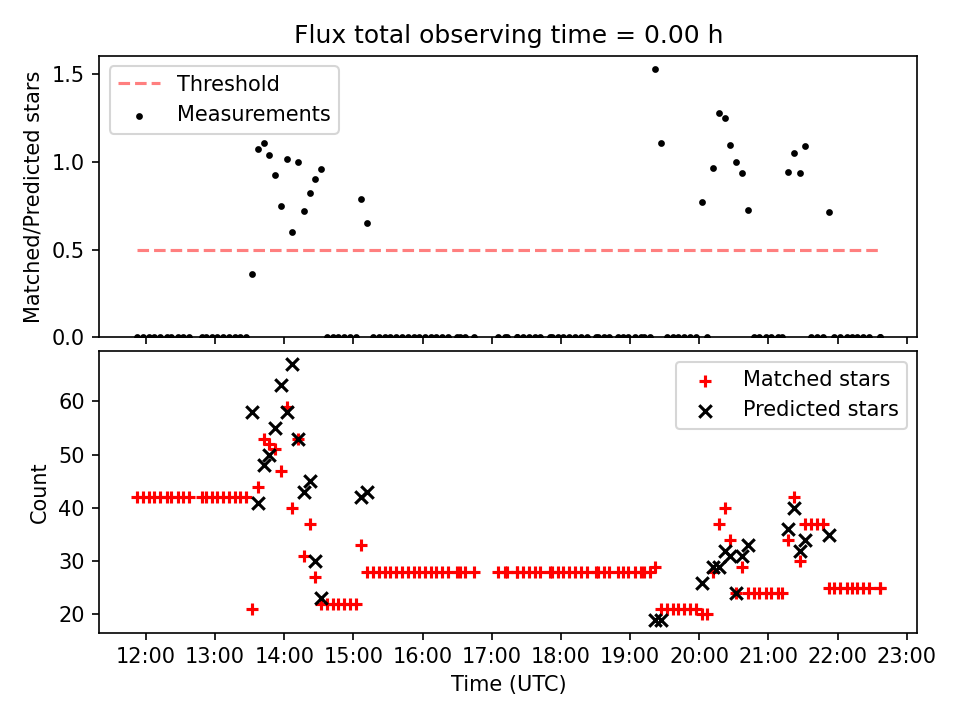 Flux total observing time = 0.00 h

Threshold
Measurements

Matched/Predicted stars

1.5
1.0
0.5
0.0

Matched stars
Predicted stars

Count

60
50
40
30
20

12:00 13:00 14:00 15:00 16:00 17:00 18:00 19:00 20:00 21:00 22:00 23:00

Time (UTC)